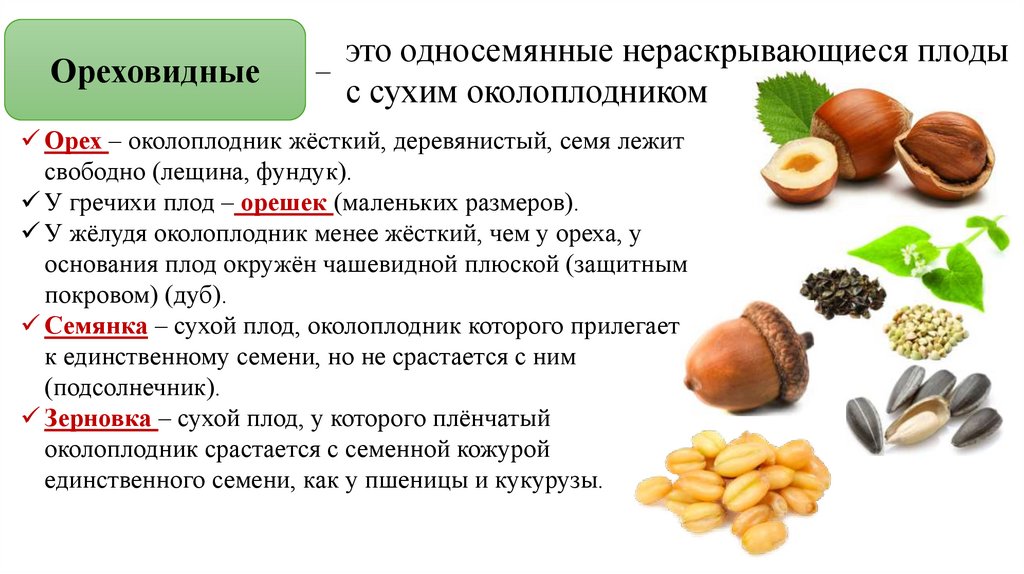 Ореховидные – это односемянные нераскрывающиеся плоды с сухим околоплодником

✓ Орех – околоплодник жёсткий, деревянистый, семя лежит свободно (лещина, фундук).
✓ У гречихи плод – орешек (маленьких размеров).
✓ У жёлудя околоплодник менее жёсткий, чем у ореха, у основания плод окружён чашевидной плюской (защитным покровом) (дуб).
✓ Семянка – сухой плод, околоплодник которого прилегает к единственному семени, но не срастается с ним (подсолнечник).
✓ Зерновка – сухой плод, у которого плёнчатый околоплодник срастается с семенной кожурой единственного семени, как у пшеницы и кукурузы.